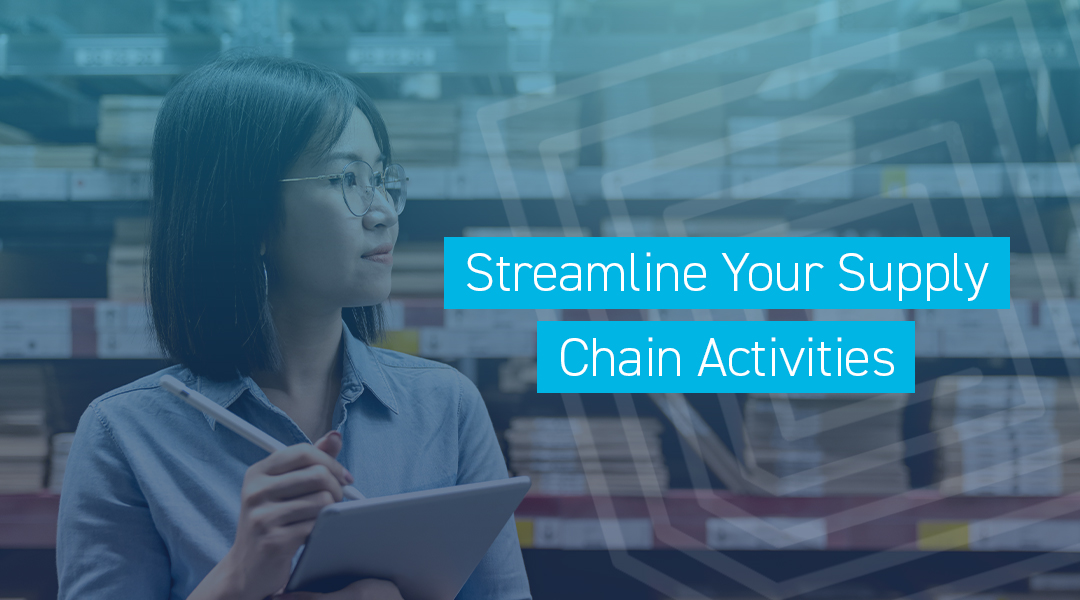 Streamline Your Supply Chain Activities